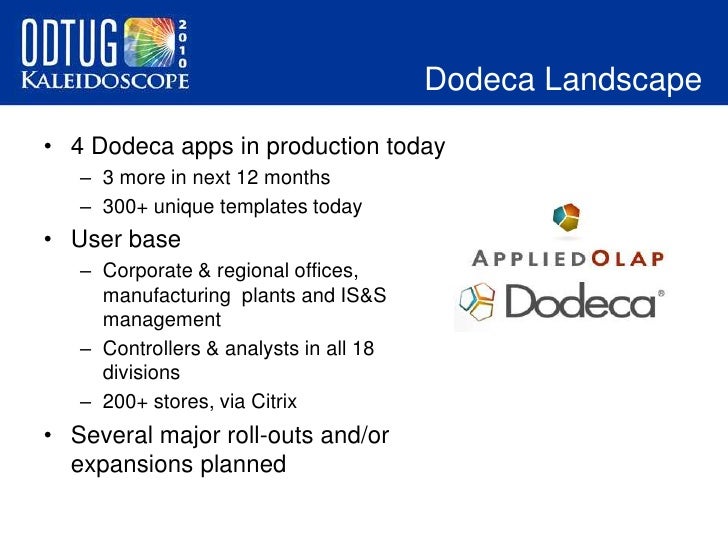 ODTUG 2010
KALEIDOSCOPE

Dodeca Landscape

• 4 Dodeca apps in production today
– 3 more in next 12 months
– 300+ unique templates today
• User base
– Corporate & regional offices, manufacturing plants and IS&S management
– Controllers & analysts in all 18 divisions
– 200+ stores, via Citrix
• Several major roll-outs and/or expansions planned

APPLIEDOLAP
Dodeca®